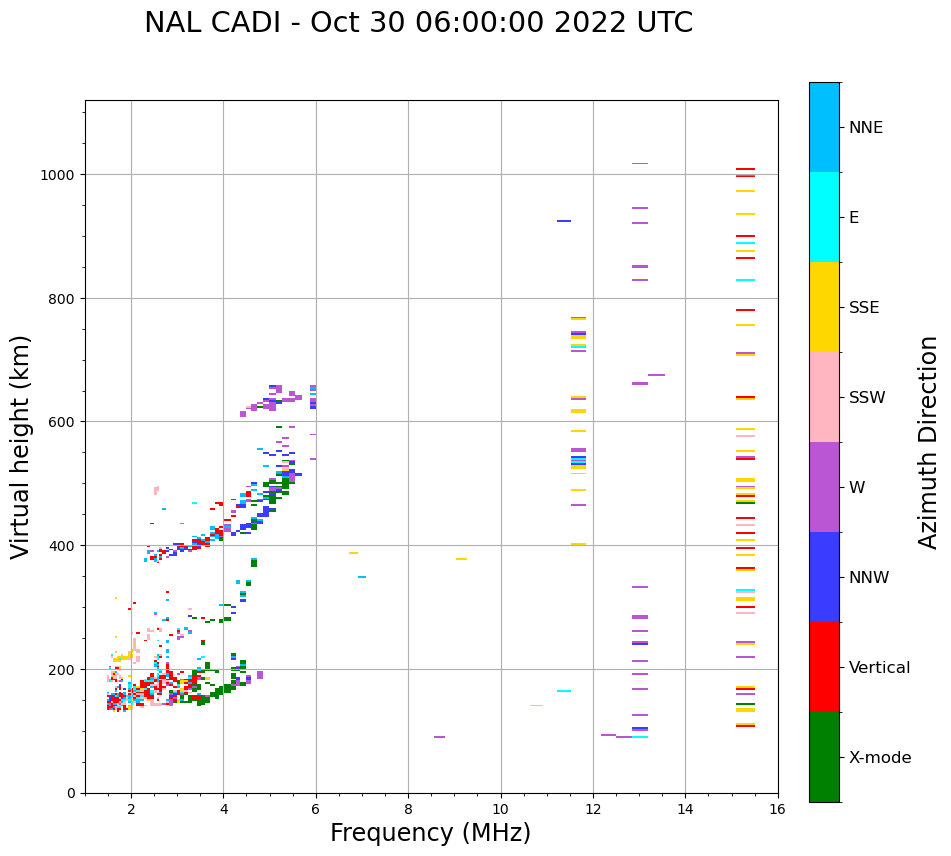 NAL CADI - Oct 30 06:00:00 2022 UTC

Virtual height (km)

1000
800
600
400
200
0

2 4 6 8 10 12 14 16

Frequency (MHz)

NNE
E
SSE
SSW
W
NNW
Vertical
X-mode

Azimuth Direction